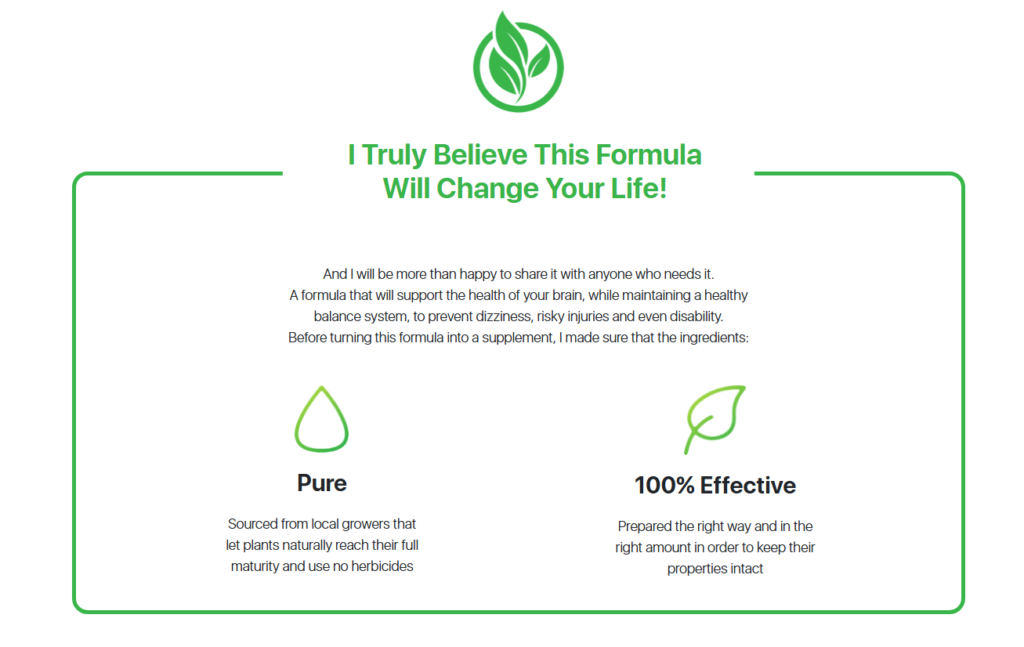 I Truly Believe This Formula
Will Change Your Life!

And I will be more than happy to share it with anyone who needs it.
A formula that will support the health of your brain, while maintaining a healthy balance system, to prevent dizziness, risky injuries and even disability.
Before turning this formula into a supplement, I made sure that the ingredients:

Pure

Sourced from local growers that let plants naturally reach their full maturity and use no herbicides

100% Effective

Prepared the right way and in the right amount in order to keep their properties intact